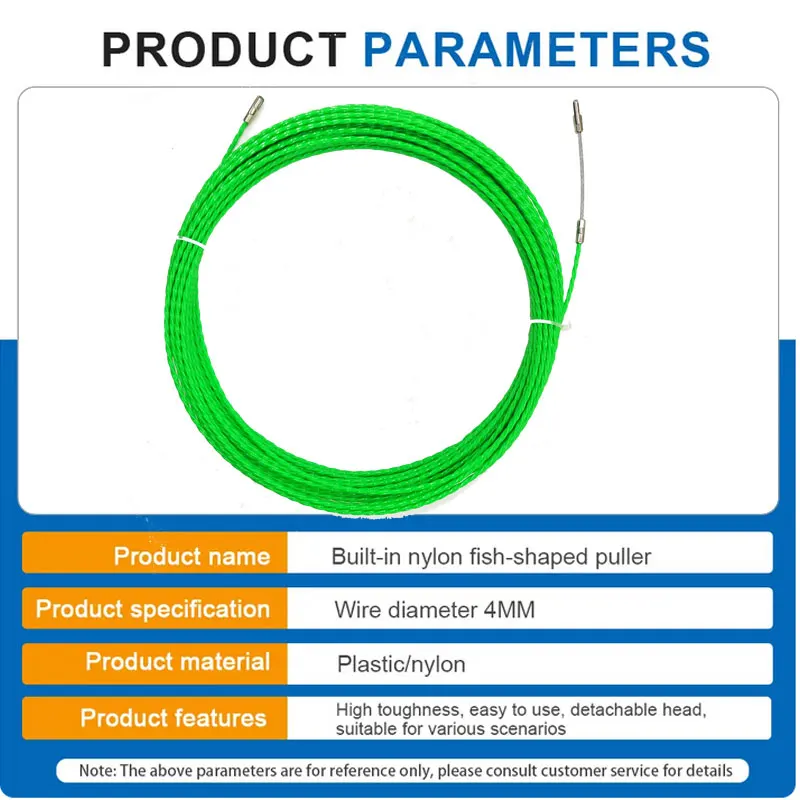 PRODUCT PARAMETERS

| Product name | Built-in nylon fish-shaped puller |
|---|---|
| Product specification | Wire diameter 4MM |
| Product material | Plastic/nylon |
| Product features | High toughness, easy to use, detachable head, suitable for various scenarios |

Note: The above parameters are for reference only, please consult customer service for details